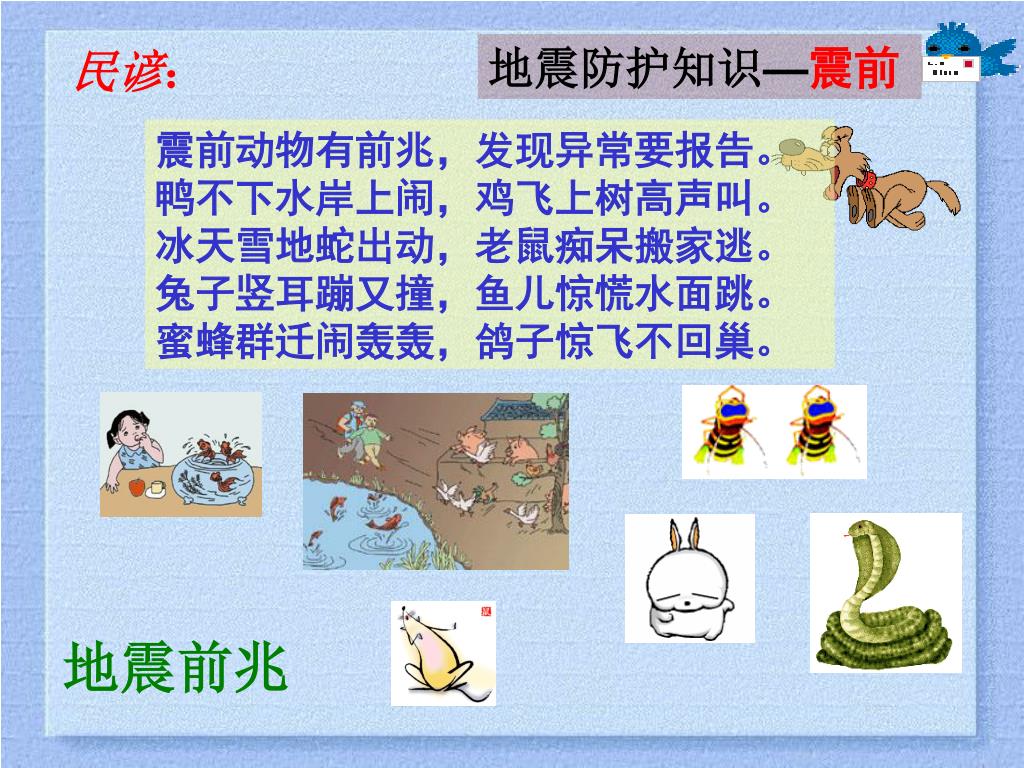 民谚：

地震防护知识—震前

震前动物有前兆，发现异常要报告。
鸭不下水岸上闹，鸡飞上树高声叫。
冰天雪地蛇出动，老鼠痴呆搬家逃。
兔子竖耳蹦又撞，鱼儿惊慌水面跳。
蜜蜂群迁闹轰轰，鸽子惊飞不回巢。

地震前兆